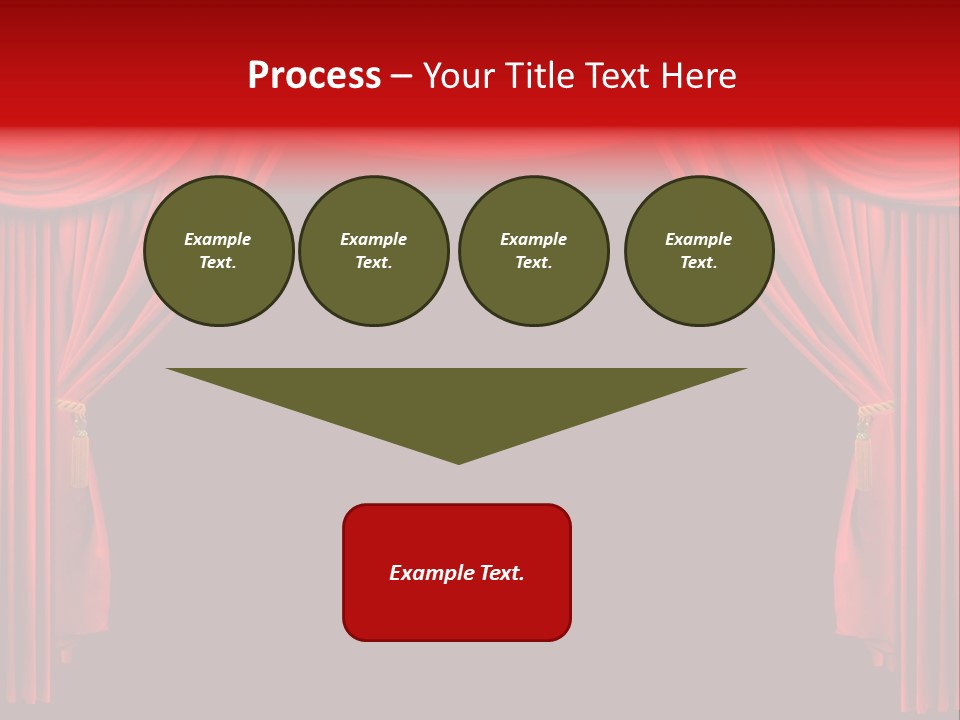 Process – Your Title Text Here

Example Text.

Example Text.

Example Text.

Example Text.

Example Text.